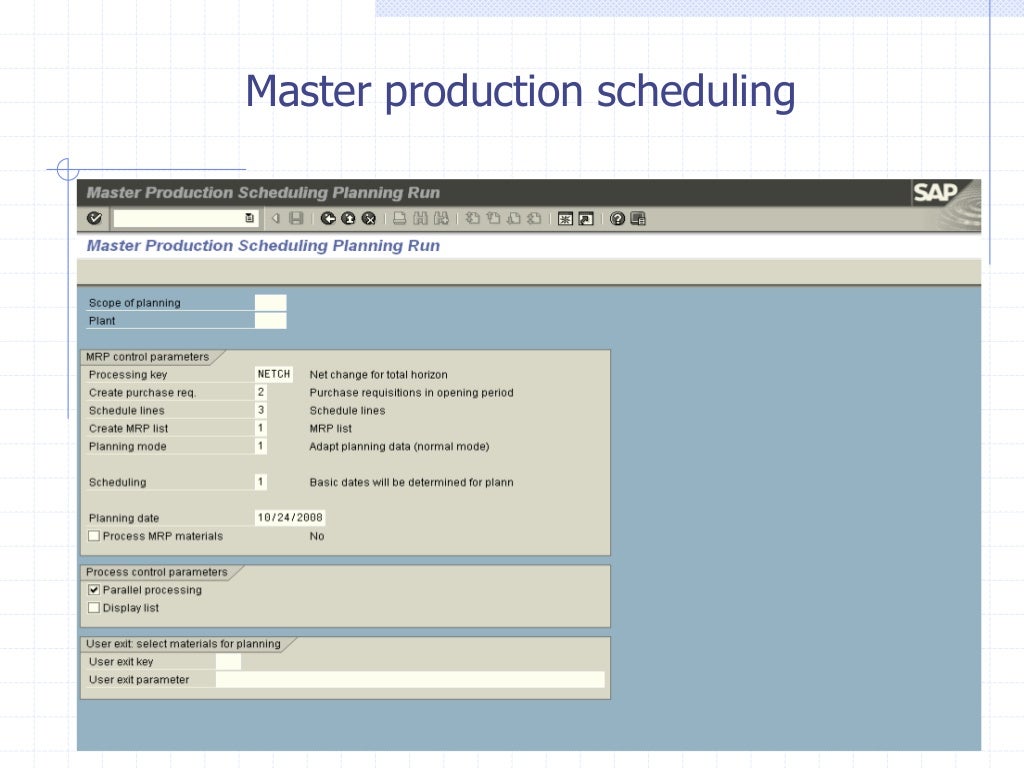 Master production scheduling

Master Production Scheduling Planning Run

SAP

Master Production Scheduling Planning Run

Scope of planning
Plant

MRP control parameters
Processing key NETCH Net change for total horizon
Create purchase req. 2 Purchase requisitions in opening period
Schedule lines 3 Schedule lines
Create MRP list 1 MRP list
Planning mode 1 Adapt planning data (normal mode)

Scheduling 1 Basic dates will be determined for plann

Planning date 10/24/2008
Process MRP materials No

Process control parameters
Parallel processing
Display list

User exit: select materials for planning
User exit key
User exit parameter